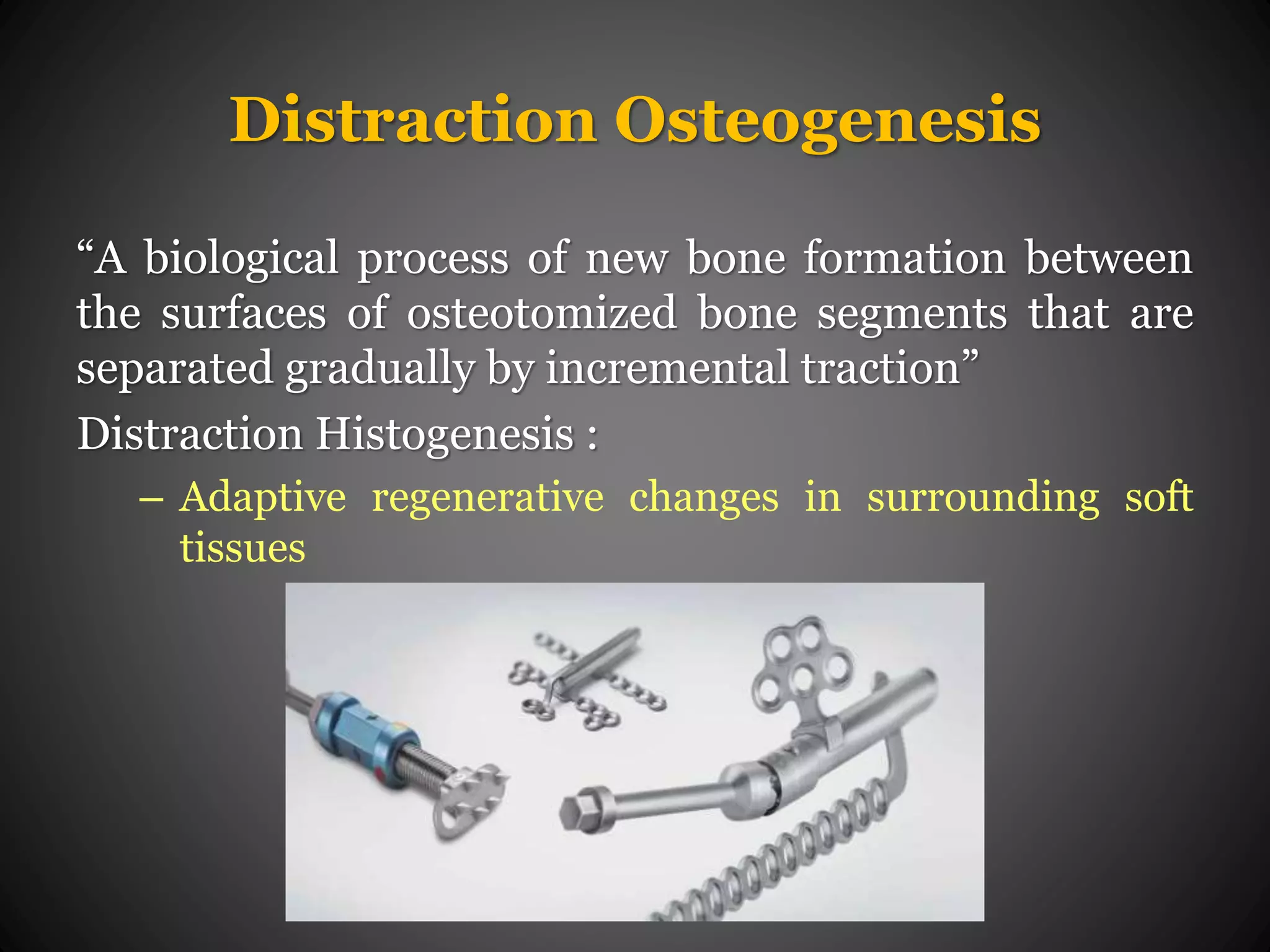 Distraction Osteogenesis

“A biological process of new bone formation between the surfaces of osteotomized bone segments that are separated gradually by incremental traction”

Distraction Histogenesis :

– Adaptive regenerative changes in surrounding soft tissues